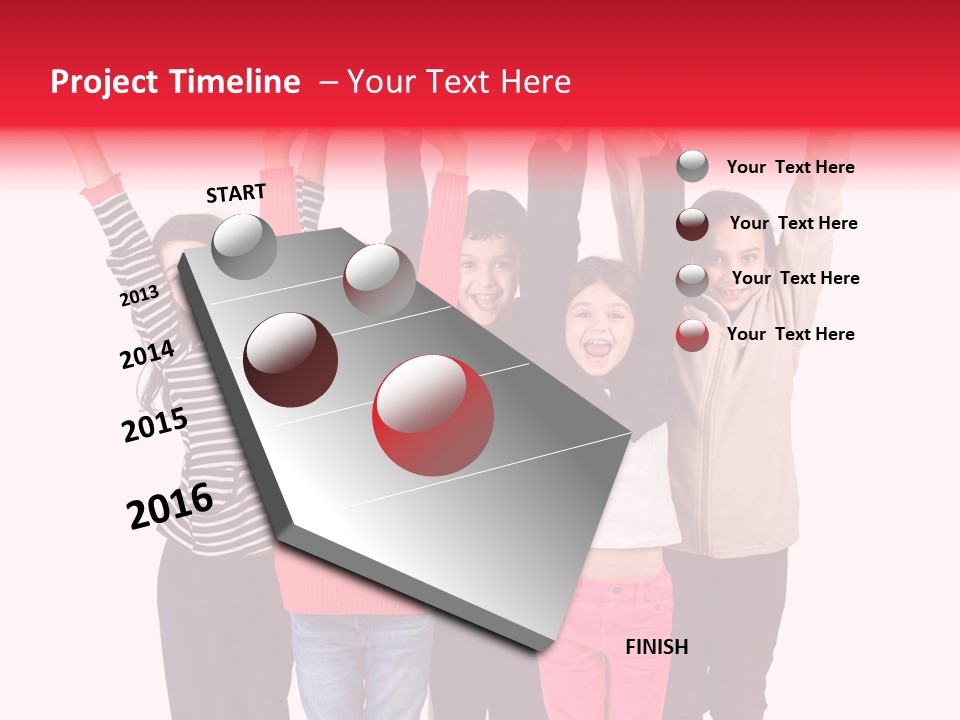 Project Timeline – Your Text Here

START

2013

2014

2015

2016

FINISH

Your Text Here

Your Text Here

Your Text Here

Your Text Here